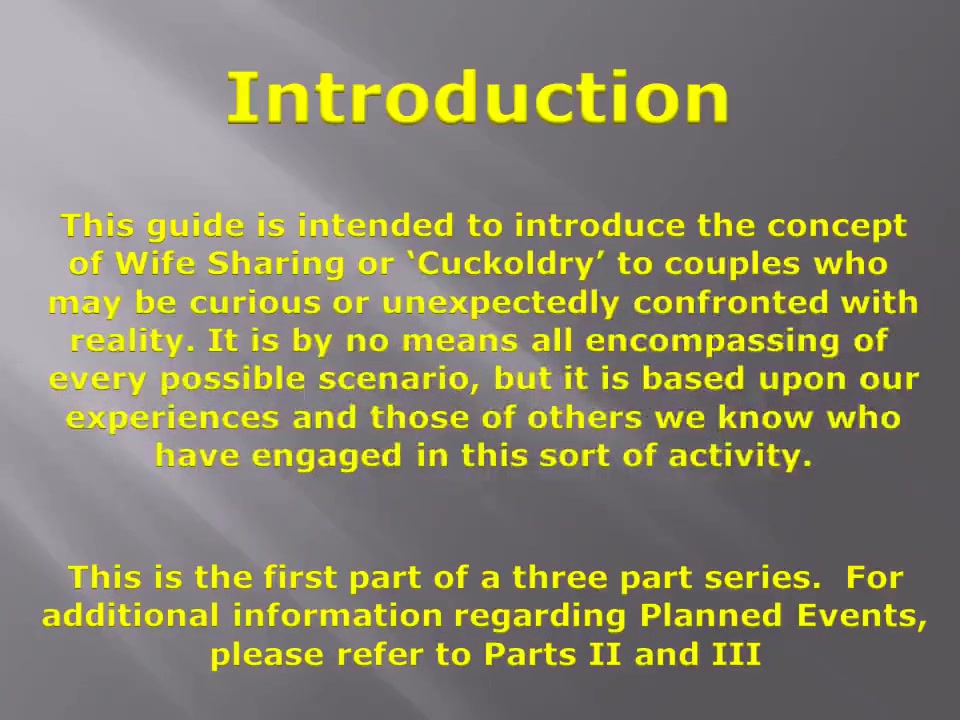 Introduction

This guide is intended to introduce the concept of Wife Sharing or ‘Cuckoldry’ to couples who may be curious or unexpectedly confronted with reality. It is by no means all encompassing of every possible scenario, but it is based upon our experiences and those of others we know who have engaged in this sort of activity.

This is the first part of a three part series. For additional information regarding Planned Events, please refer to Parts II and III